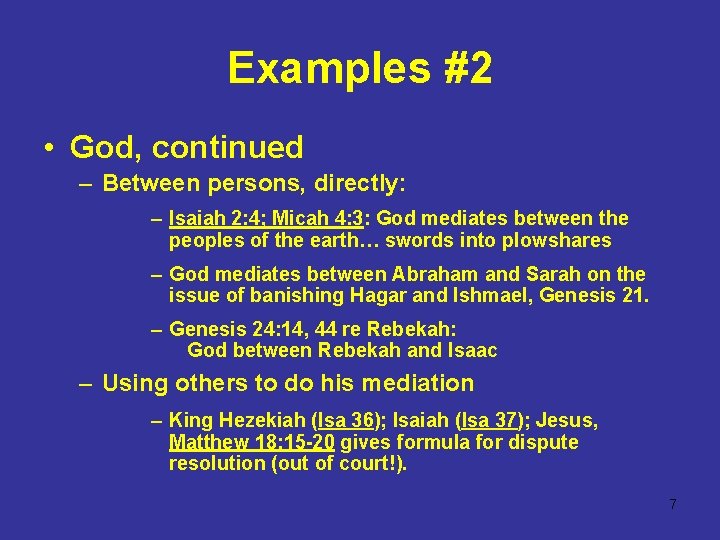 Examples #2

• God, continued

– Between persons, directly:

– Isaiah 2:4; Micah 4:3: God mediates between the peoples of the earth… swords into plowshares

– God mediates between Abraham and Sarah on the issue of banishing Hagar and Ishmael, Genesis 21.

– Genesis 24:14, 44 re Rebekah:
God between Rebekah and Isaac

– Using others to do his mediation

– King Hezekiah (Isa 36); Isaiah (Isa 37); Jesus, Matthew 18:15-20 gives formula for dispute resolution (out of court!).

7